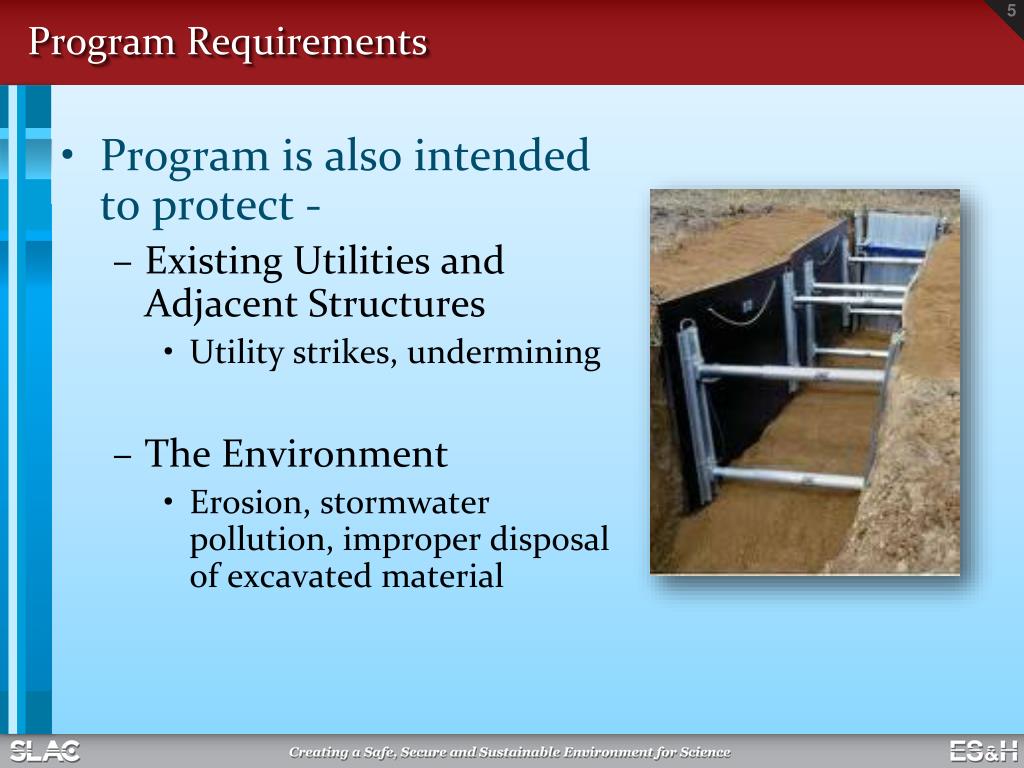 5

Program Requirements

• Program is also intended to protect -
– Existing Utilities and Adjacent Structures
• Utility strikes, undermining
– The Environment
• Erosion, stormwater pollution, improper disposal of excavated material

SLAC

Creating a Safe, Secure and Sustainable Environment for Science

ES&H